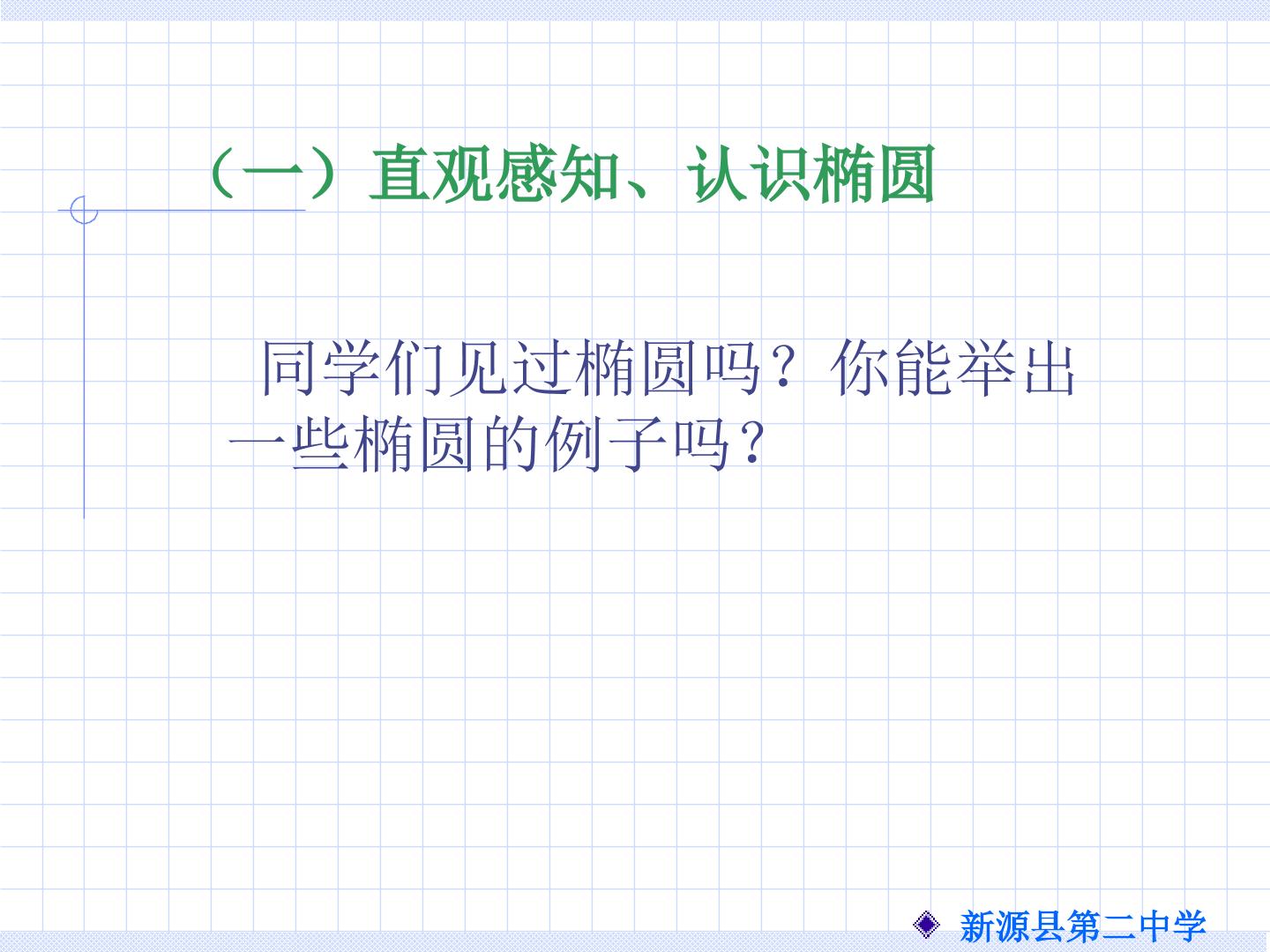 （一）直观感知、认识椭圆

同学们见过椭圆吗？你能举出一些椭圆的例子吗？

新源县第二中学